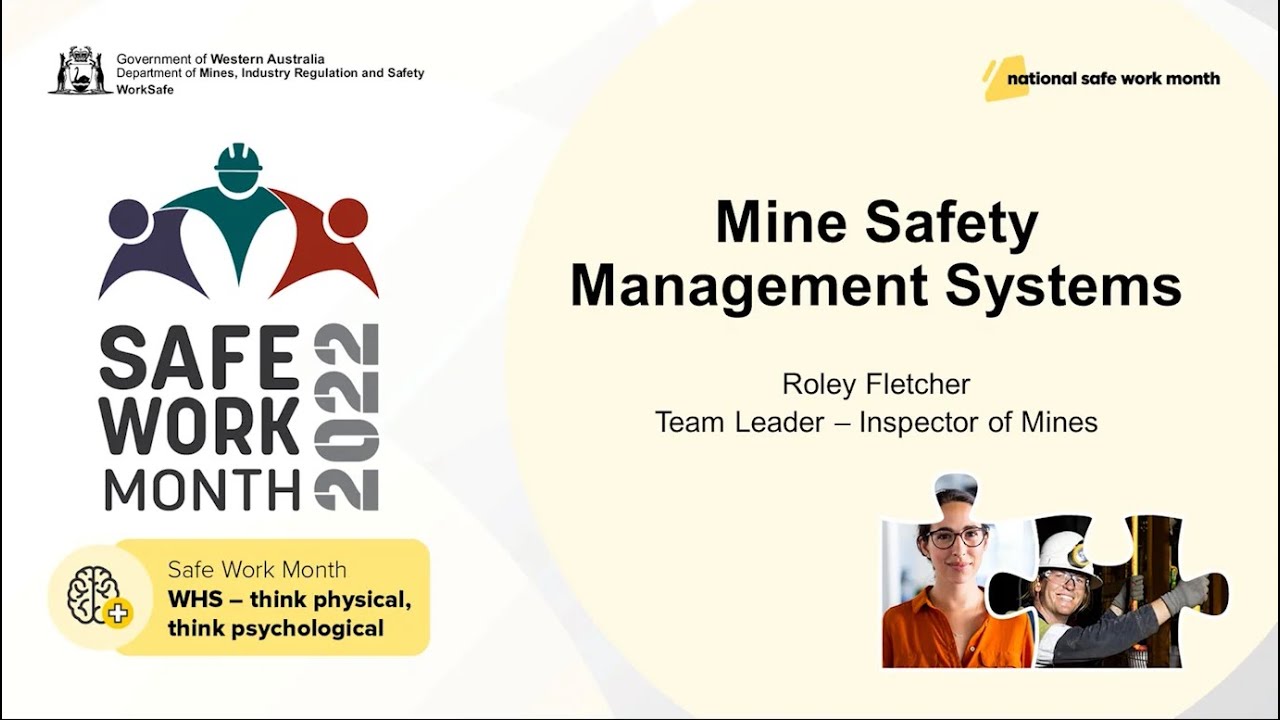 Government of Western Australia
Department of Mines, Industry Regulation and Safety
WorkSafe

national safe work month

SAFE WORK MONTH 2022

Safe Work Month
WHS – think physical, think psychological

Mine Safety Management Systems

Roley Fletcher
Team Leader – Inspector of Mines